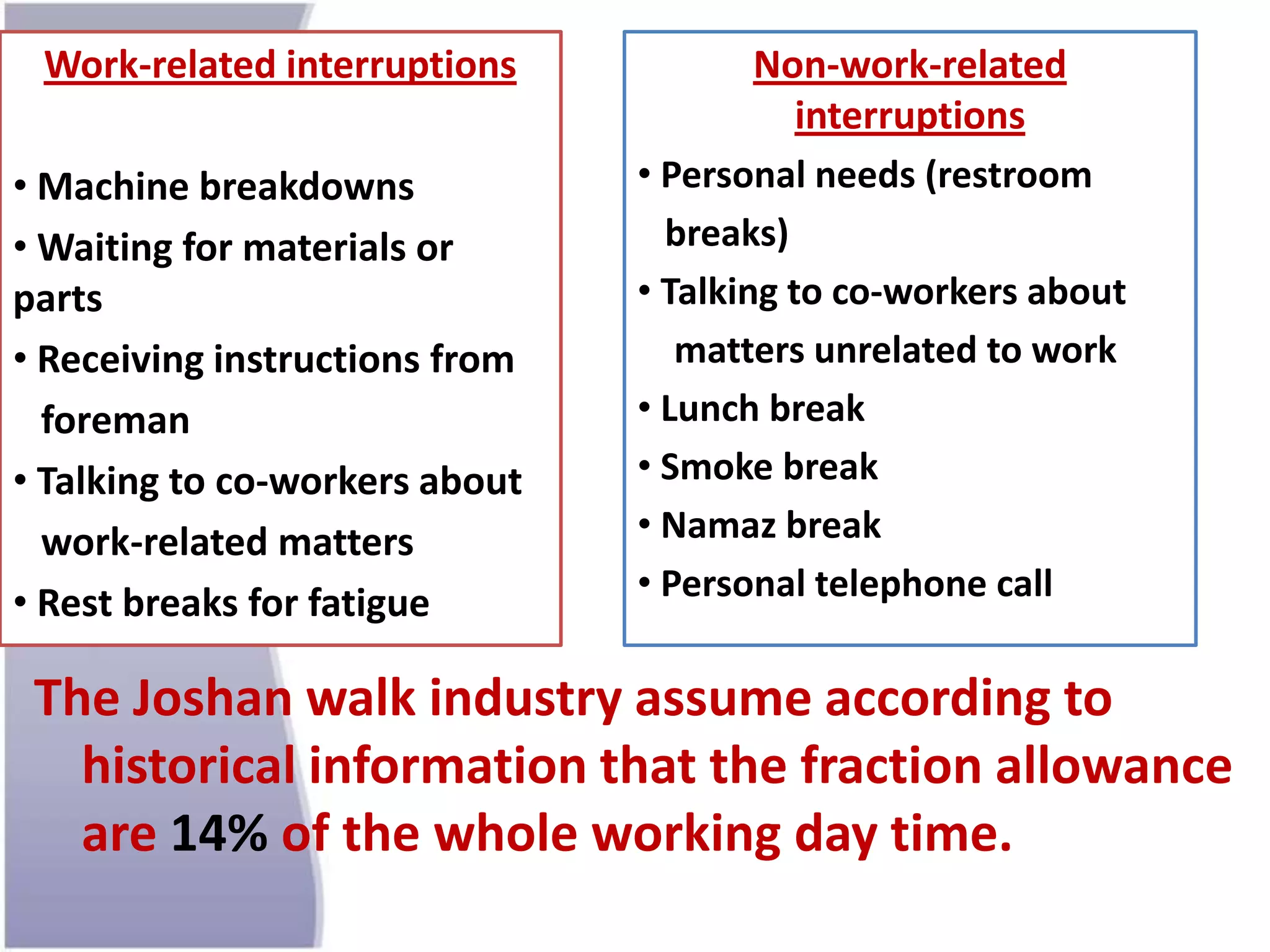 Work-related interruptions

• Machine breakdowns
• Waiting for materials or parts
• Receiving instructions from foreman
• Talking to co-workers about work-related matters
• Rest breaks for fatigue

Non-work-related interruptions

• Personal needs (restroom breaks)
• Talking to co-workers about matters unrelated to work
• Lunch break
• Smoke break
• Namaz break
• Personal telephone call

The Joshan walk industry assume according to historical information that the fraction allowance are 14% of the whole working day time.